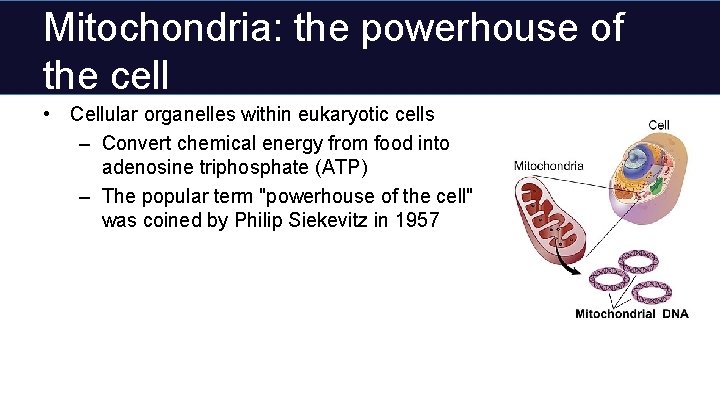 Mitochondria: the powerhouse of the cell

• Cellular organelles within eukaryotic cells
– Convert chemical energy from food into adenosine triphosphate (ATP)
– The popular term "powerhouse of the cell" was coined by Philip Siekevitz in 1957

Cell
Mitochondria
Mitochondrial DNA